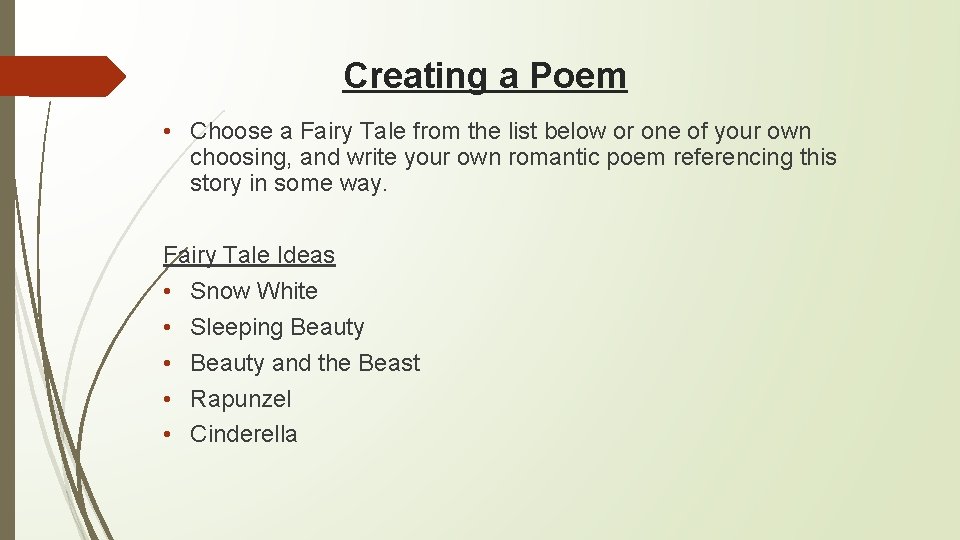 Creating a Poem

• Choose a Fairy Tale from the list below or one of your own choosing, and write your own romantic poem referencing this story in some way.

Fairy Tale Ideas
• Snow White
• Sleeping Beauty
• Beauty and the Beast
• Rapunzel
• Cinderella